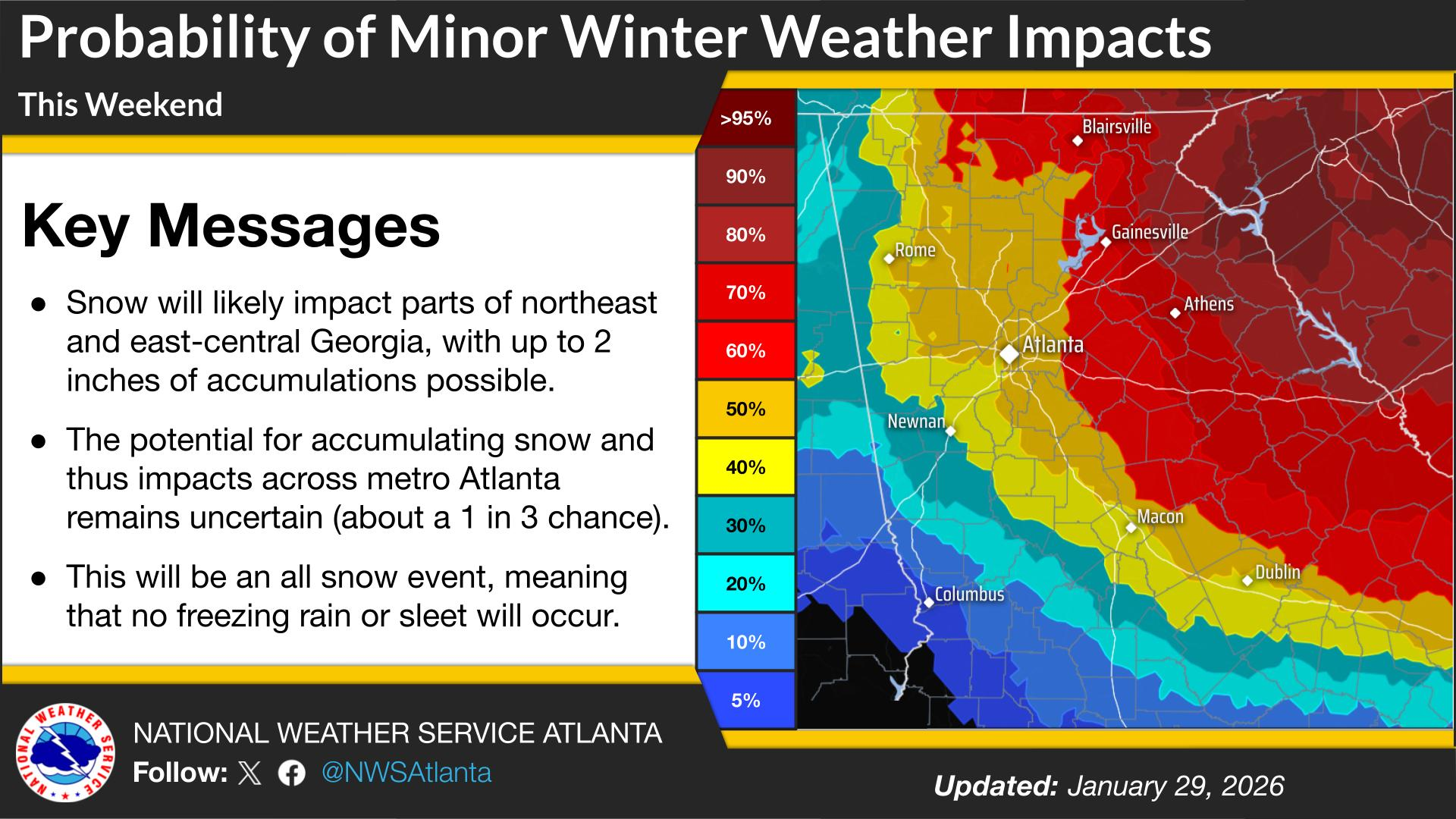 Probability of Minor Winter Weather Impacts

This Weekend

Key Messages

● Snow will likely impact parts of northeast and east-central Georgia, with up to 2 inches of accumulations possible.

● The potential for accumulating snow and thus impacts across metro Atlanta remains uncertain (about a 1 in 3 chance).

● This will be an all snow event, meaning that no freezing rain or sleet will occur.

>95%
90%
80%
70%
60%
50%
40%
30%
20%
10%
5%

Blairsville
Gainesville
Rome
Athens
Atlanta
Newnan
Macon
Dublin
Columbus

NATIONAL WEATHER SERVICE

NATIONAL WEATHER SERVICE ATLANTA
Follow: @NWSAtlanta

Updated: January 29, 2026